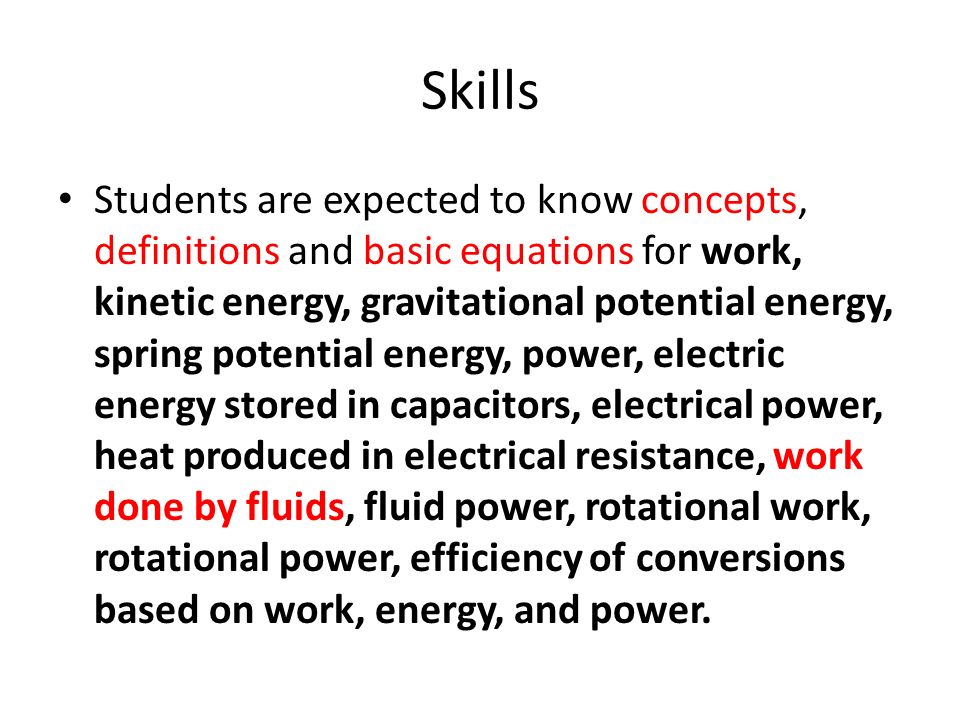 Skills

• Students are expected to know concepts, definitions and basic equations for work, kinetic energy, gravitational potential energy, spring potential energy, power, electric energy stored in capacitors, electrical power, heat produced in electrical resistance, work done by fluids, fluid power, rotational work, rotational power, efficiency of conversions based on work, energy, and power.